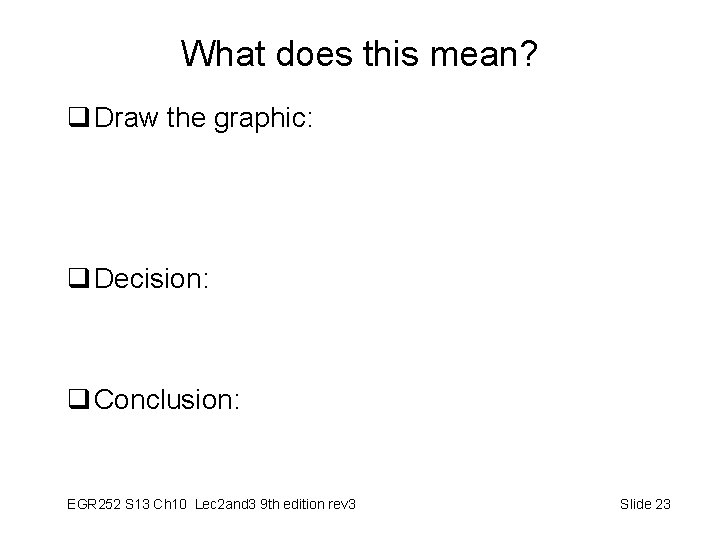 What does this mean?

❑ Draw the graphic:

❑ Decision:

❑ Conclusion:

EGR252 S13 Ch10 Lec2and3 9th edition rev3

Slide 23